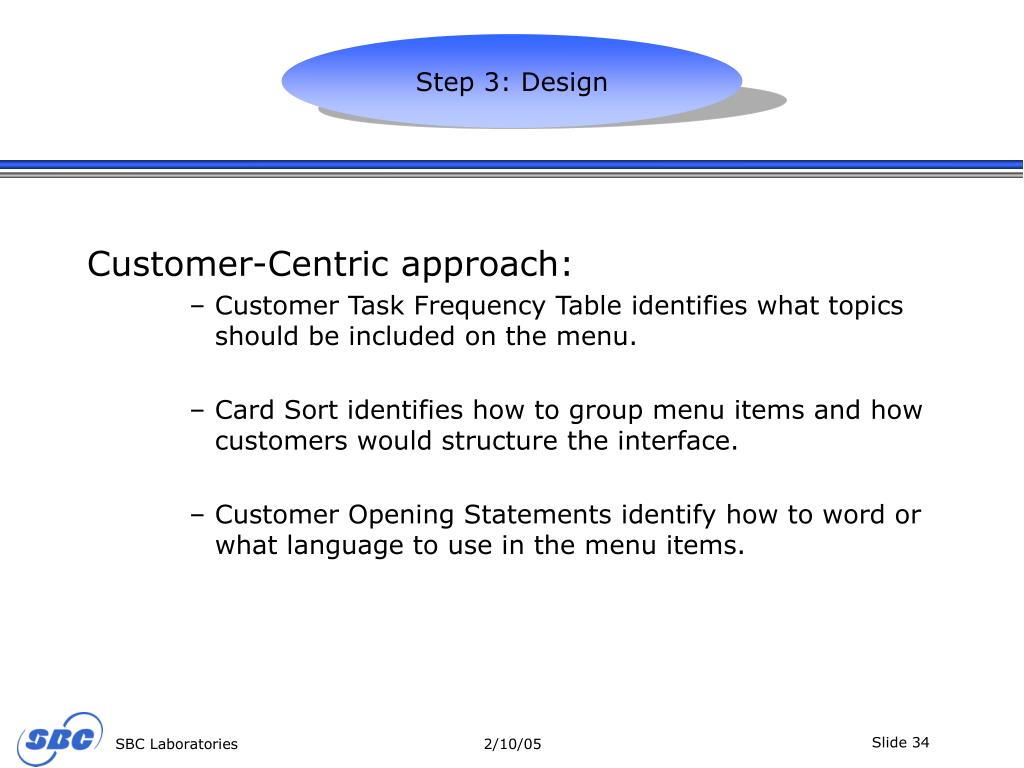 Step 3: Design

Customer-Centric approach:

– Customer Task Frequency Table identifies what topics should be included on the menu.

– Card Sort identifies how to group menu items and how customers would structure the interface.

– Customer Opening Statements identify how to word or what language to use in the menu items.

SBC

SBC Laboratories

2/10/05

Slide 34